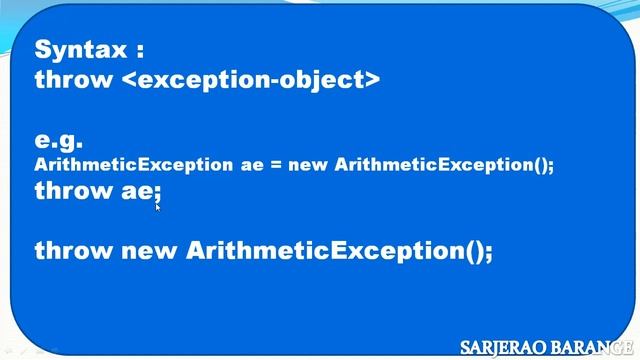 Syntax :
throw <exception-object>

e.g.
ArithmeticException ae = new ArithmeticException();
throw ae;

throw new ArithmeticException();

SARJERAO BARANGE